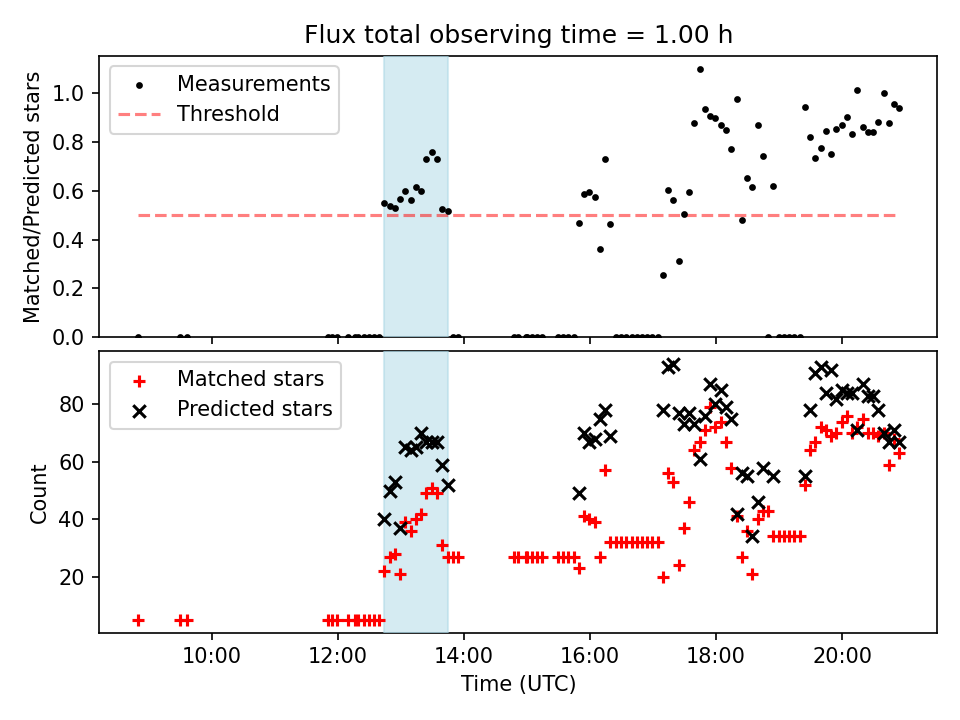 Flux total observing time = 1.00 h

Measurements
Threshold

Matched/Predicted stars

1.0
0.8
0.6
0.4
0.2
0.0

Matched stars
Predicted stars

Count

80
60
40
20

10:00
12:00
14:00
16:00
18:00
20:00

Time (UTC)